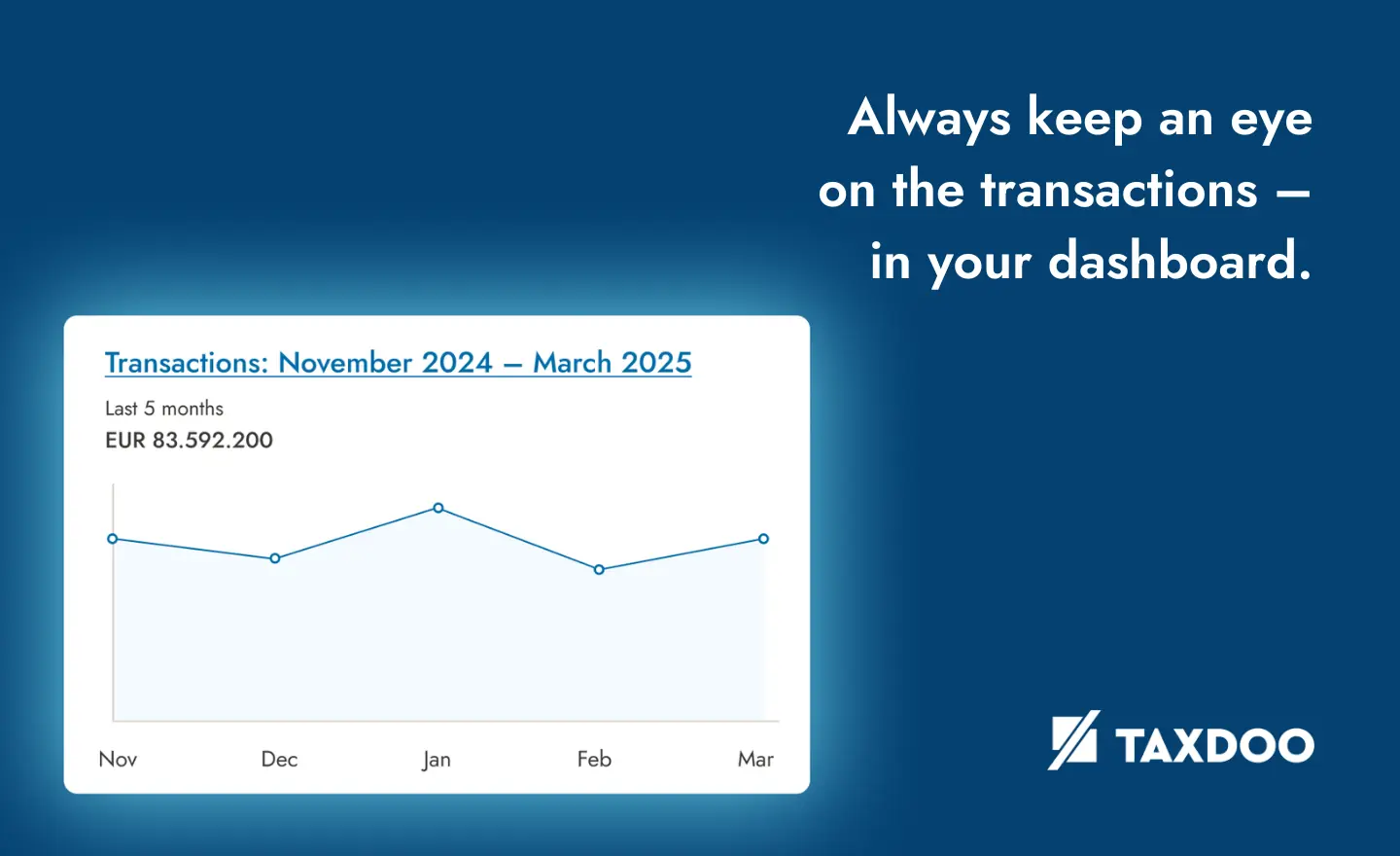 Always keep an eye on the transactions – in your dashboard.

Transactions: November 2024 – March 2025

Last 5 months

EUR 83.592.200

Nov Dec Jan Feb Mar

TAXDOO